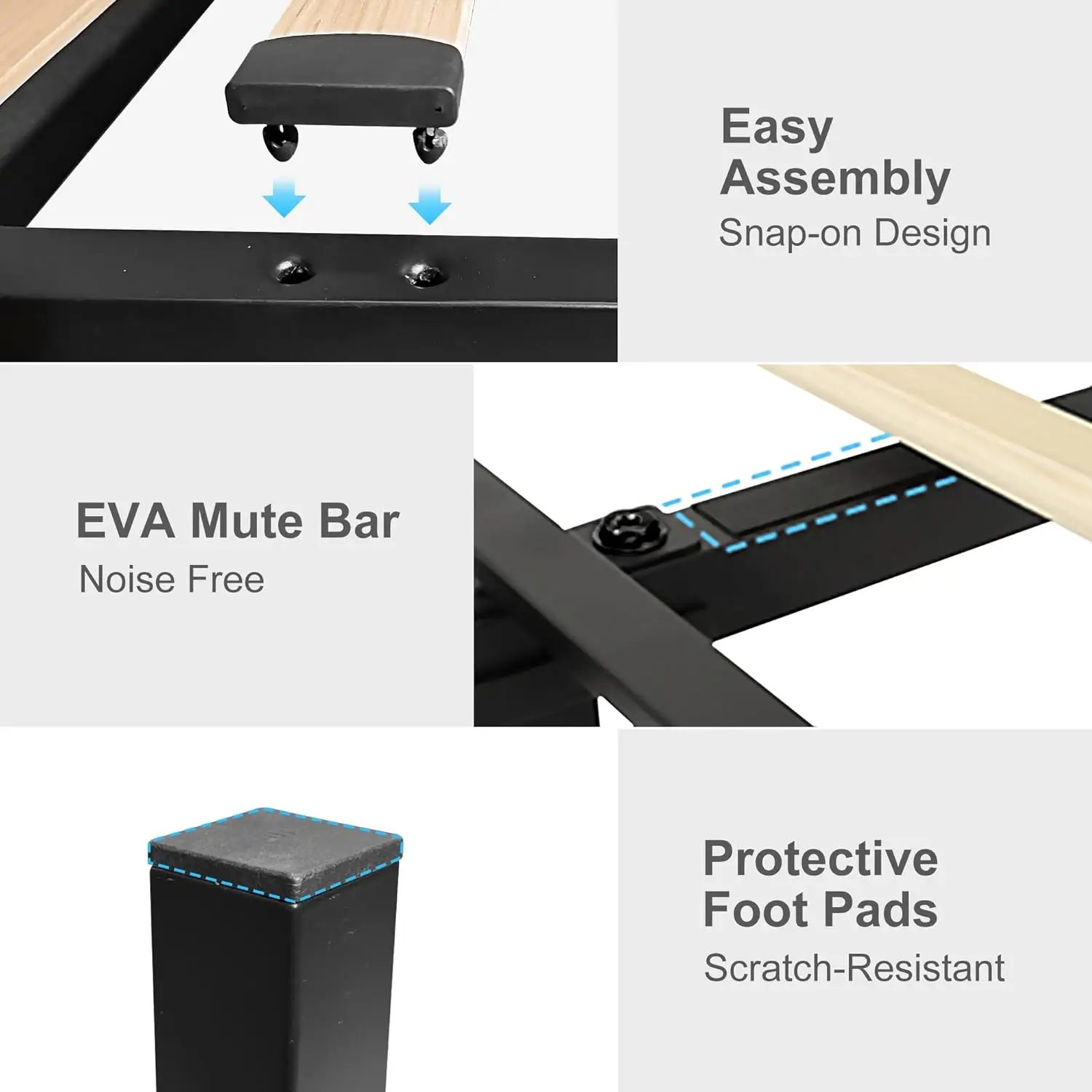 Easy
Assembly
Snap-on Design

EVA Mute Bar
Noise Free

Protective
Foot Pads
Scratch-Resistant